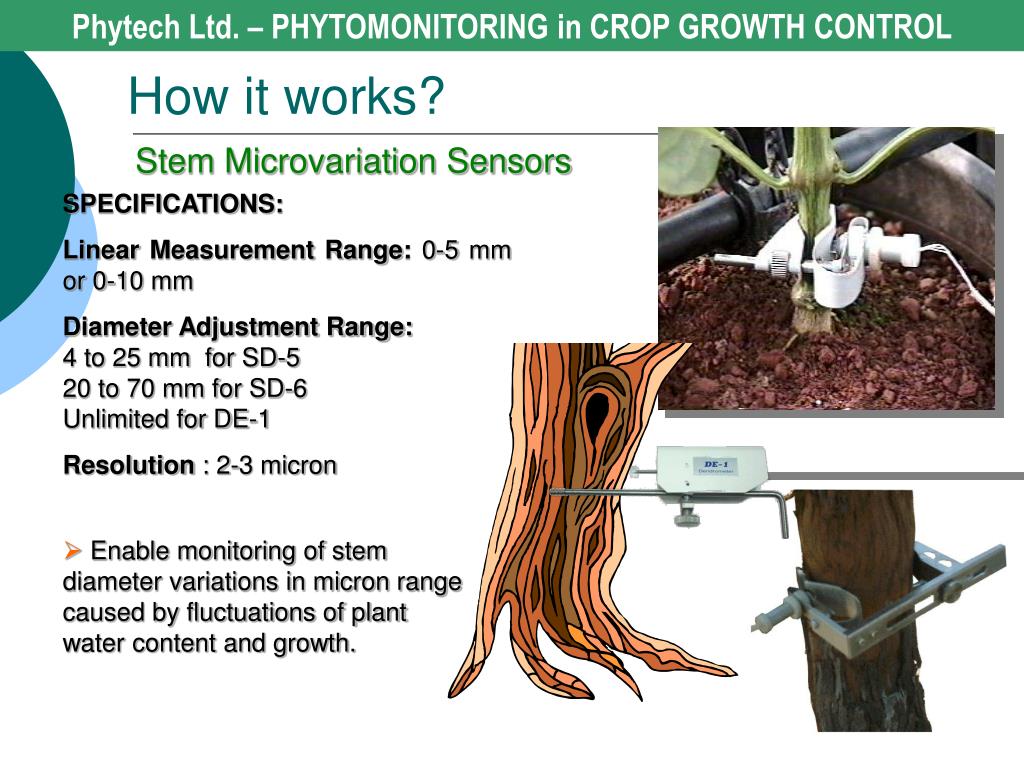 Phytech Ltd. – PHYTOMONITORING in CROP GROWTH CONTROL

How it works?

Stem Microvariation Sensors

SPECIFICATIONS:

Linear Measurement Range: 0-5 mm or 0-10 mm

Diameter Adjustment Range:
4 to 25 mm for SD-5
20 to 70 mm for SD-6
Unlimited for DE-1

Resolution : 2-3 micron

➢ Enable monitoring of stem diameter variations in micron range caused by fluctuations of plant water content and growth.

DE-1
Dendrometer